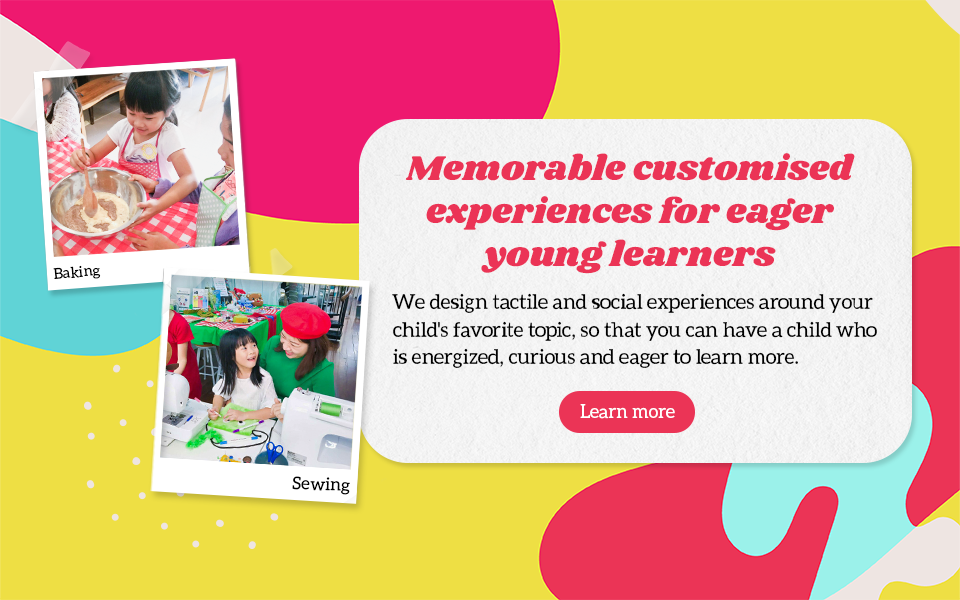 Baking

Sewing

Memorable customised experiences for eager young learners

We design tactile and social experiences around your child's favorite topic, so that you can have a child who is energized, curious and eager to learn more.

Learn more